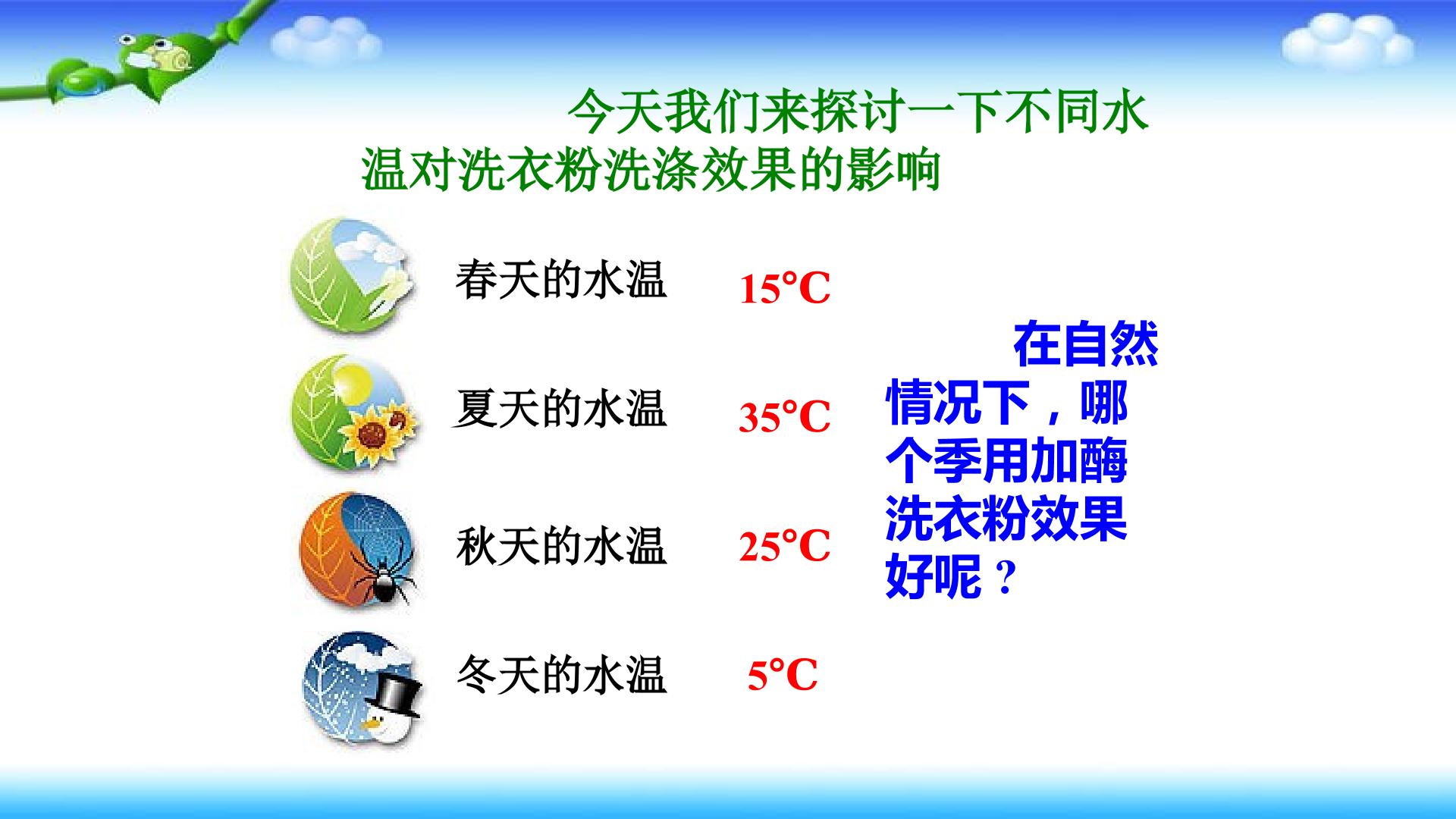 今天我们来探讨一下不同水温对洗衣粉洗涤效果的影响

春天的水温 15°C

夏天的水温 35°C

秋天的水温 25°C

冬天的水温 5°C

在自然情况下，哪个季用加酶洗衣粉效果好呢？